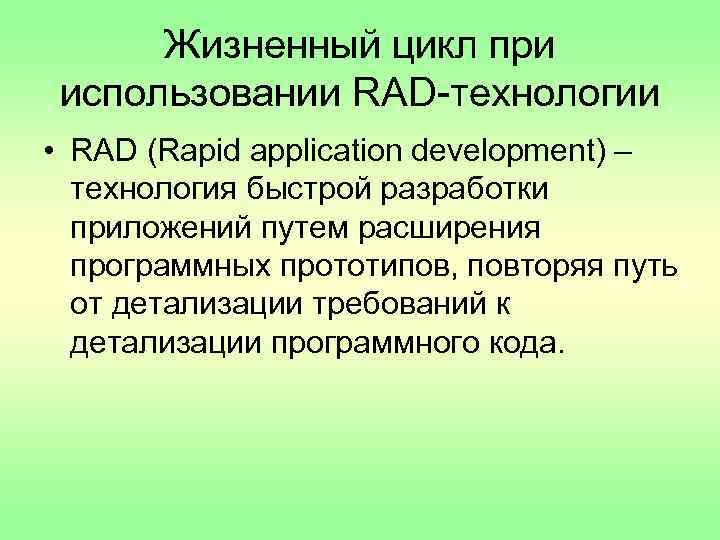 Жизненный цикл при использовании RAD-технологии

• RAD (Rapid application development) – технология быстрой разработки приложений путем расширения программных прототипов, повторяя путь от детализации требований к детализации программного кода.